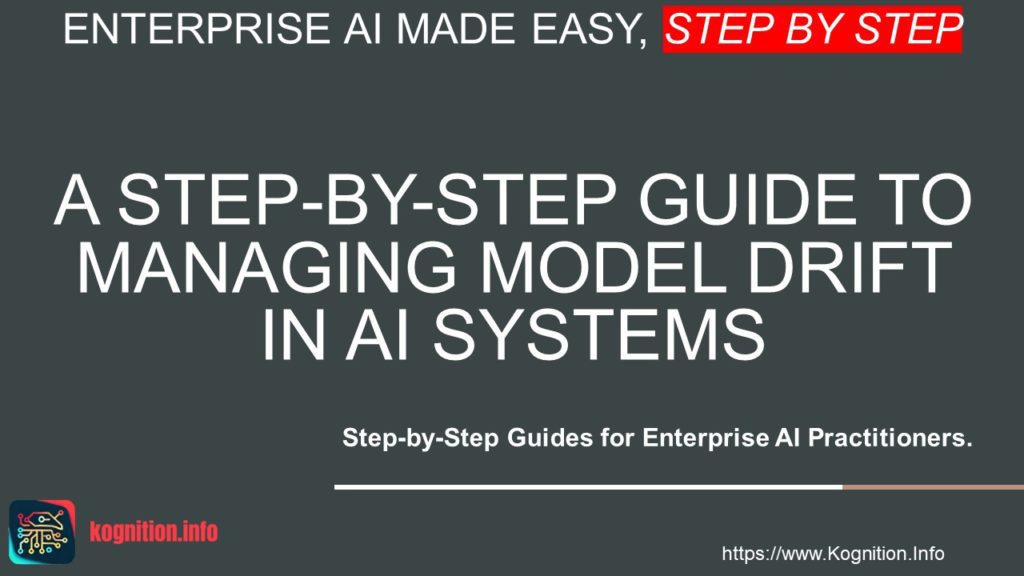 ENTERPRISE AI MADE EASY, STEP BY STEP

A STEP-BY-STEP GUIDE TO MANAGING MODEL DRIFT IN AI SYSTEMS

Step-by-Step Guides for Enterprise AI Practitioners.

kognition.info

https://www.Kognition.Info